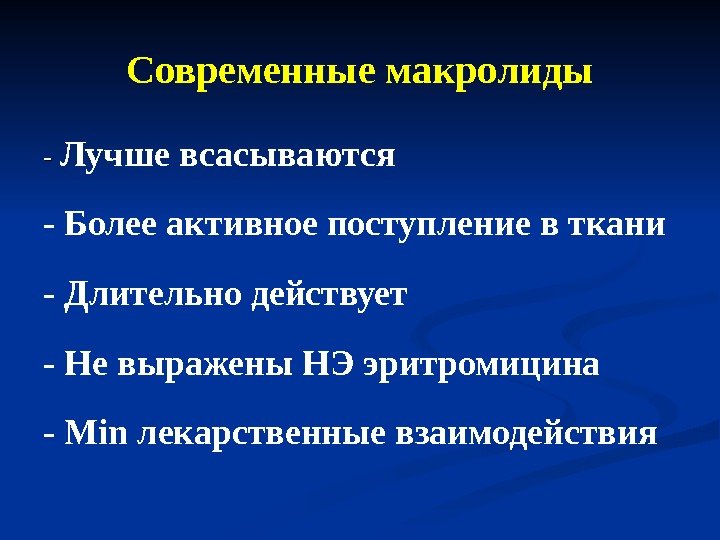 Современные макролиды

- Лучше всасываются

- Более активное поступление в ткани

- Длительно действует

- Не выражены НЭ эритромицина

- Min лекарственные взаимодействия